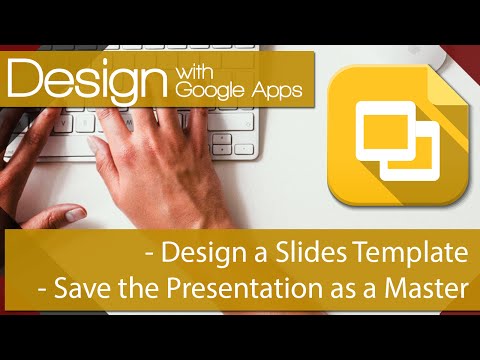 Design with Google Apps

- Design a Slides Template
- Save the Presentation as a Master